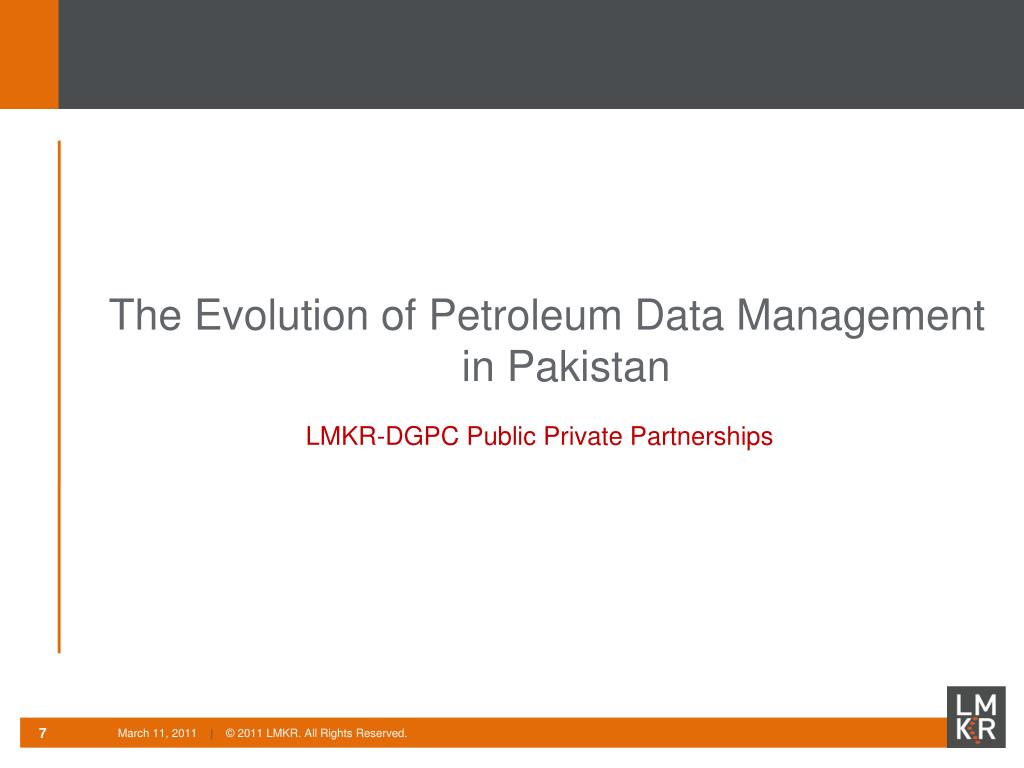 The Evolution of Petroleum Data Management in Pakistan

LMKR-DGPC Public Private Partnerships

7 March 11, 2011 | © 2011 LMKR. All Rights Reserved.

LM
KR